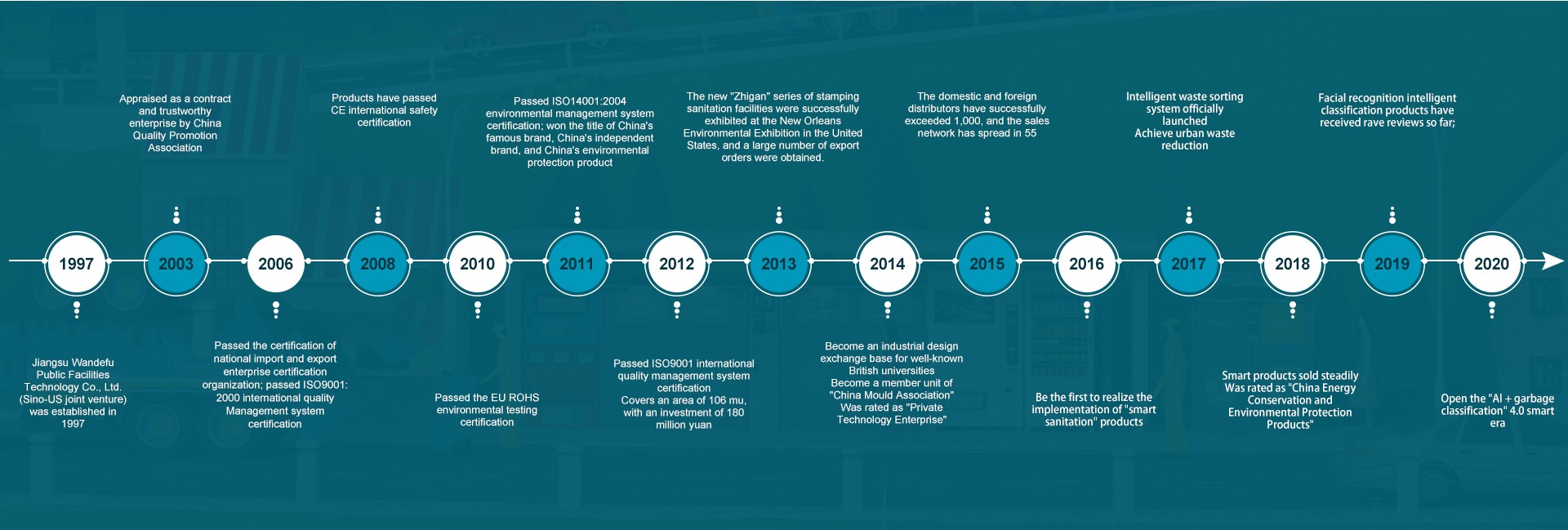 1997

Jiangsu Wandefu Public Facilities Technology Co., Ltd. (Sino-US joint venture) was established in 1997

2003

Appraised as a contract and trustworthy enterprise by China Quality Promotion Association

2006

Passed the certification of national import and export enterprise certification organization; passed ISO9001: 2000 international quality Management system certification

2008

Products have passed CE international safety certification

2010

Passed the EU ROHS environmental testing certification

2011

Passed ISO14001:2004 environmental management system certification; won the title of China's famous brand, China's independent brand, and China's environmental protection product

2012

Passed ISO9001 international quality management system certification
Covers an area of 106 mu, with an investment of 180 million yuan

2013

The new "Zhigan" series of stamping sanitation facilities were successfully exhibited at the New Orleans Environmental Exhibition in the United States, and a large number of export orders were obtained.

2014

Become an industrial design exchange base for well-known British universities
Become a member unit of "China Mould Association"
Was rated as "Private Technology Enterprise"

2015

The domestic and foreign distributors have successfully exceeded 1,000, and the sales network has spread in 55

2016

Be the first to realize the implementation of "smart sanitation" products

2017

Intelligent waste sorting system officially launched
Achieve urban waste reduction

2018

Smart products sold steadily
Was rated as "China Energy Conservation and Environmental Protection Products"

2019

Facial recognition intelligent classification products have received rave reviews so far;

2020

Open the "AI + garbage classification" 4.0 smart era